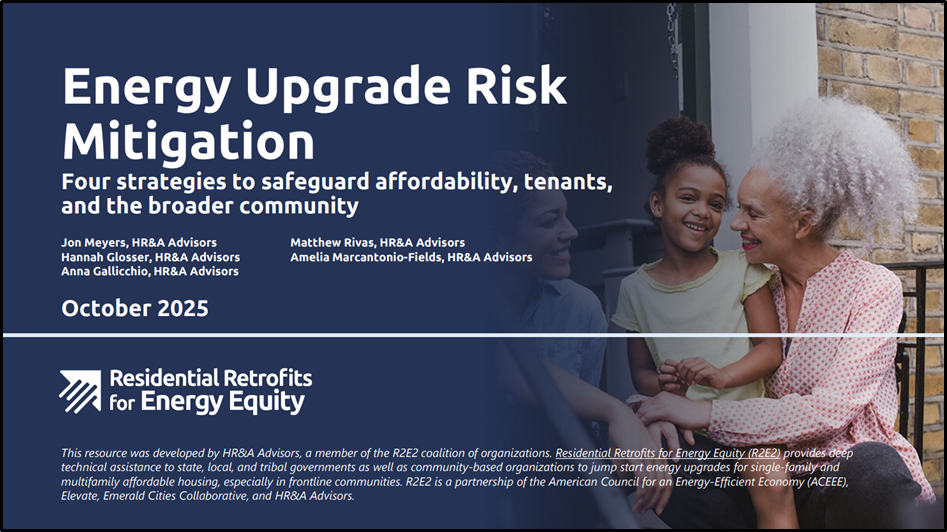 Energy Upgrade Risk Mitigation

Four strategies to safeguard affordability, tenants, and the broader community

Jon Meyers, HR&A Advisors
Hannah Glosser, HR&A Advisors
Anna Gallicchio, HR&A Advisors

Matthew Rivas, HR&A Advisors
Amelia Marcantonio-Fields, HR&A Advisors

October 2025

Residential Retrofits for Energy Equity

This resource was developed by HR&A Advisors, a member of the R2E2 coalition of organizations. Residential Retrofits for Energy Equity (R2E2) provides deep technical assistance to state, local, and tribal governments as well as community-based organizations to jump start energy upgrades for single-family and multifamily affordable housing, especially in frontline communities. R2E2 is a partnership of the American Council for an Energy-Efficient Economy (ACEEE), Elevate, Emerald Cities Collaborative, and HR&A Advisors.